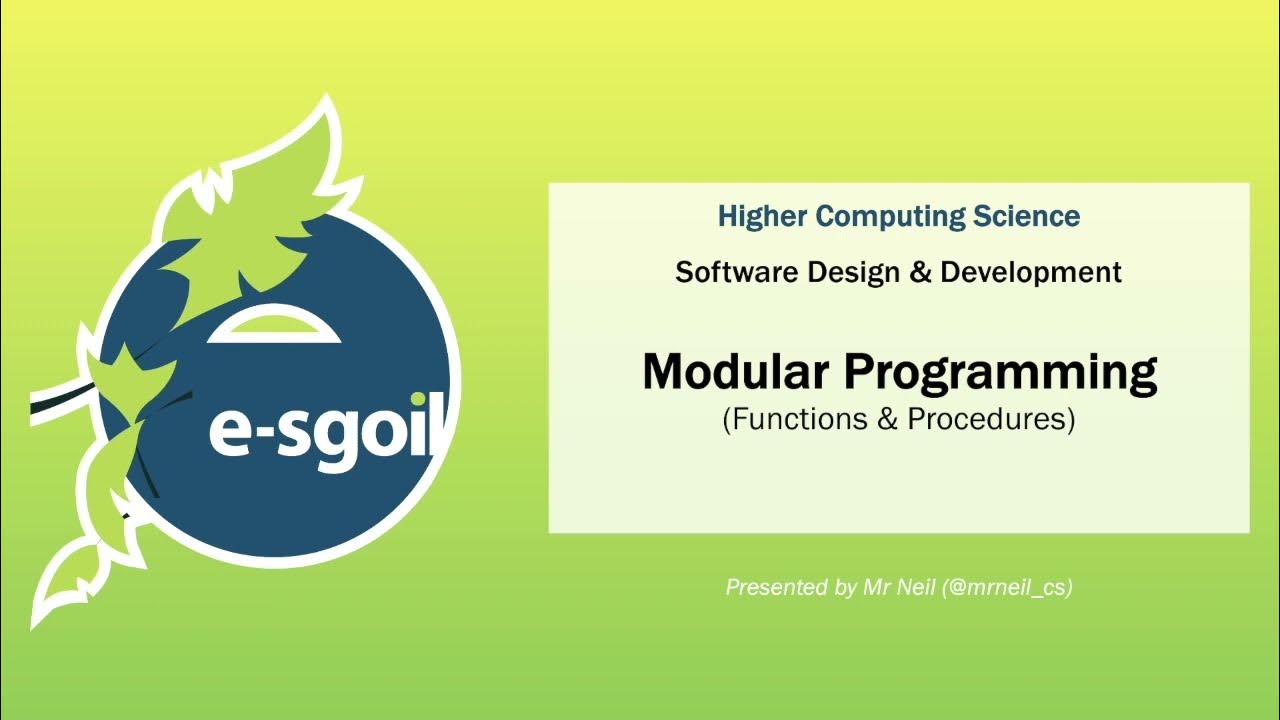 e-sgoil

Higher Computing Science

Software Design & Development

Modular Programming
(Functions & Procedures)

Presented by Mr Neil (@mrneil_cs)